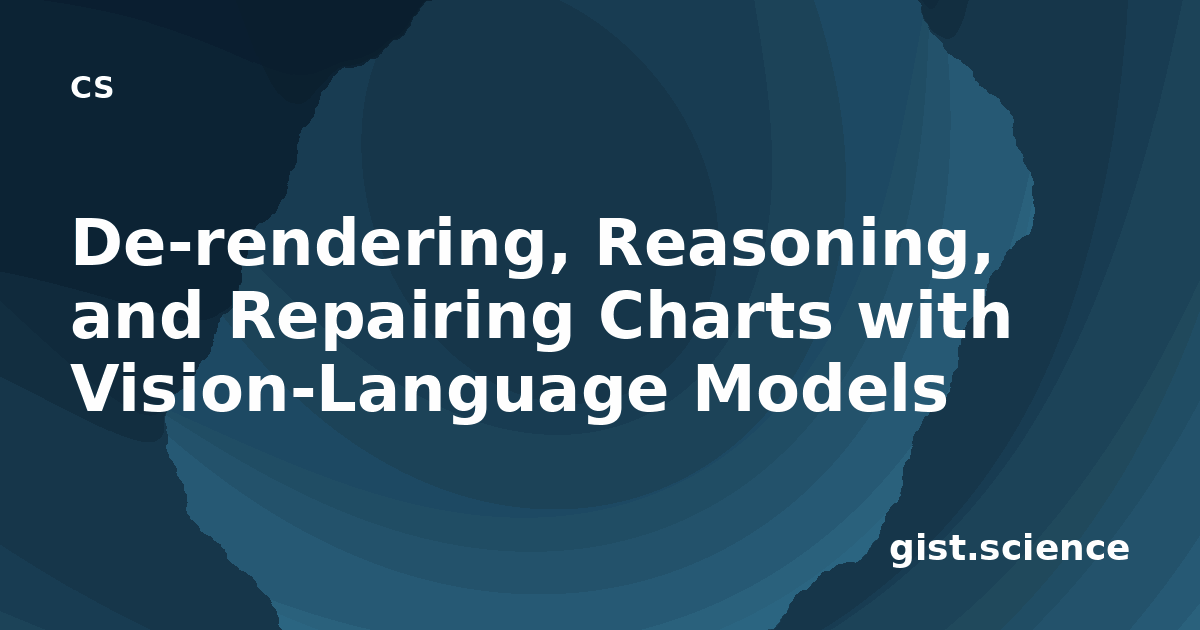 cs

De-rendering, Reasoning, and Repairing Charts with Vision-Language Models

gist.science